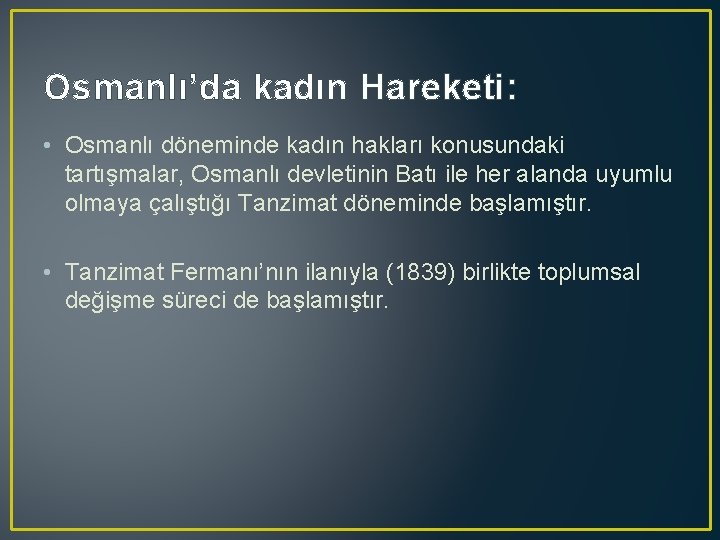 Osmanlı’da kadın Hareketi:

• Osmanlı döneminde kadın hakları konusundaki tartışmalar, Osmanlı devletinin Batı ile her alanda uyumlu olmaya çalıştığı Tanzimat döneminde başlamıştır.

• Tanzimat Fermanı’nın ilanıyla (1839) birlikte toplumsal değişme süreci de başlamıştır.